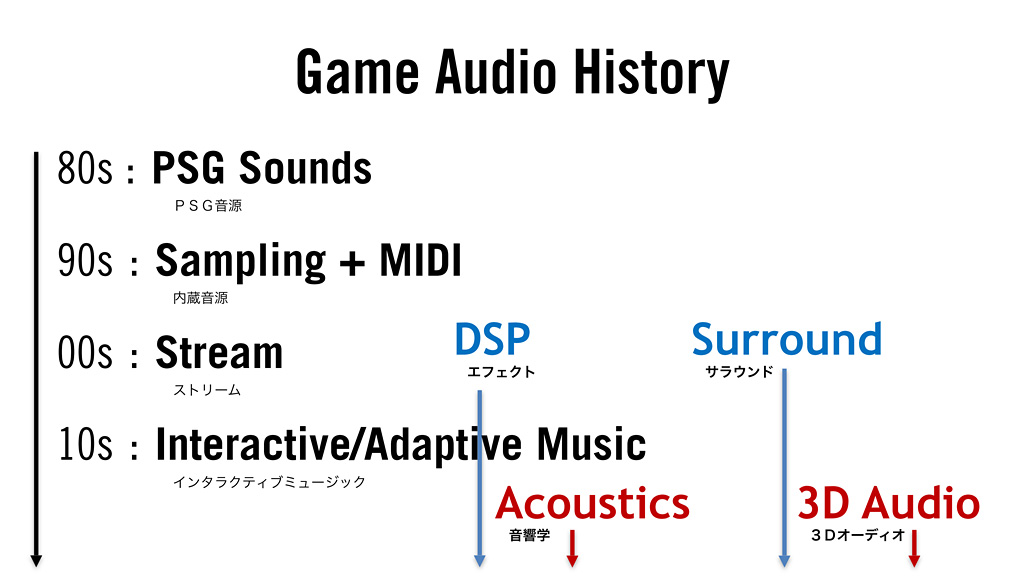 Game Audio History

80s : PSG Sounds
ＰＳＧ音源

90s : Sampling + MIDI
内蔵音源

00s : Stream
ストリーム

10s : Interactive/Adaptive Music
インタラクティブミュージック

DSP
エフェクト

Surround
サラウンド

Acoustics
音響学

3D Audio
３Ｄオーディオ